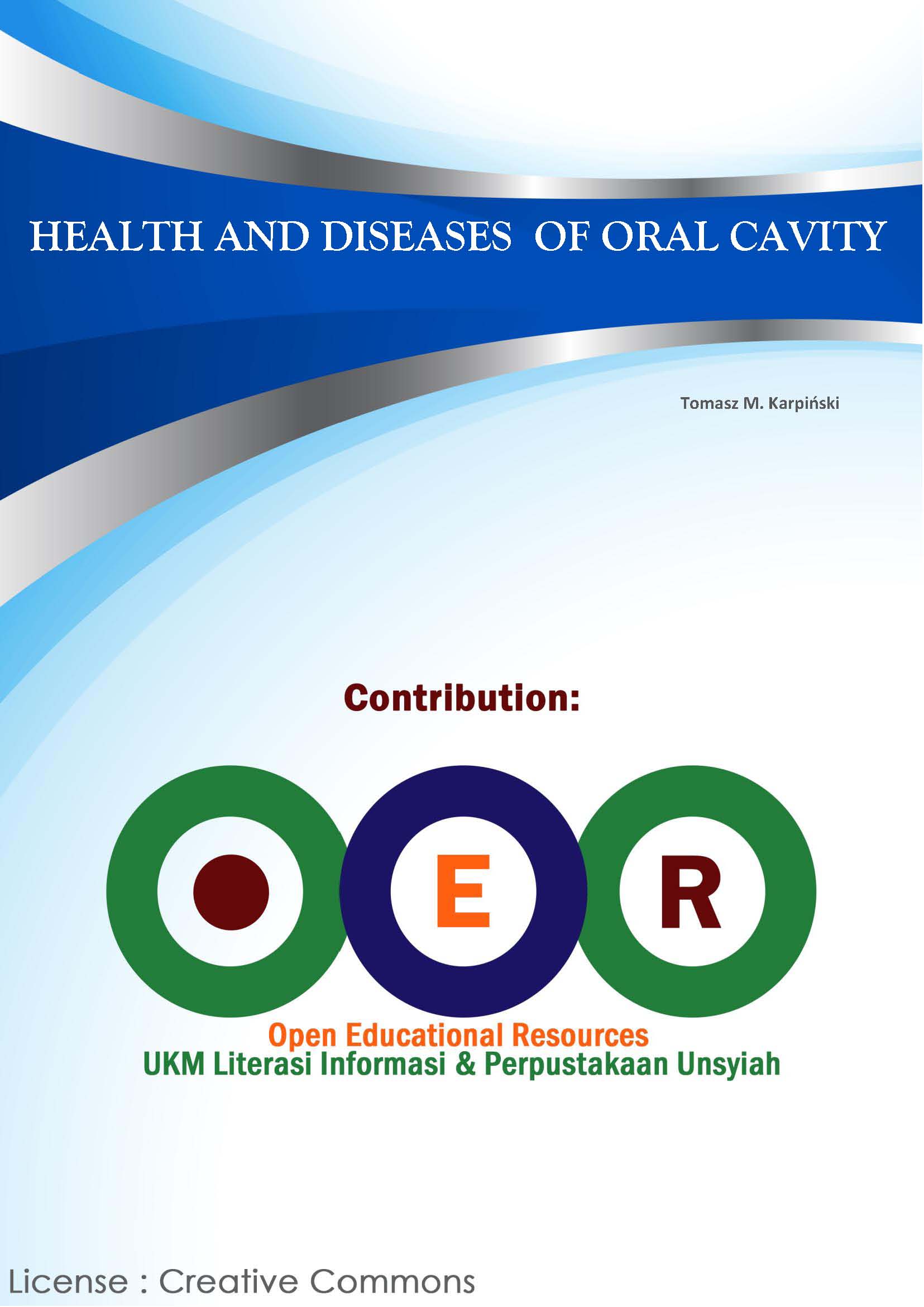 HEALTH AND DISEASES OF ORAL CAVITY

Tomasz M. Karpiński

Contribution:

E R

Open Educational Resources
UKM Literasi Informasi & Perpustakaan Unsyiah

License : Creative Commons